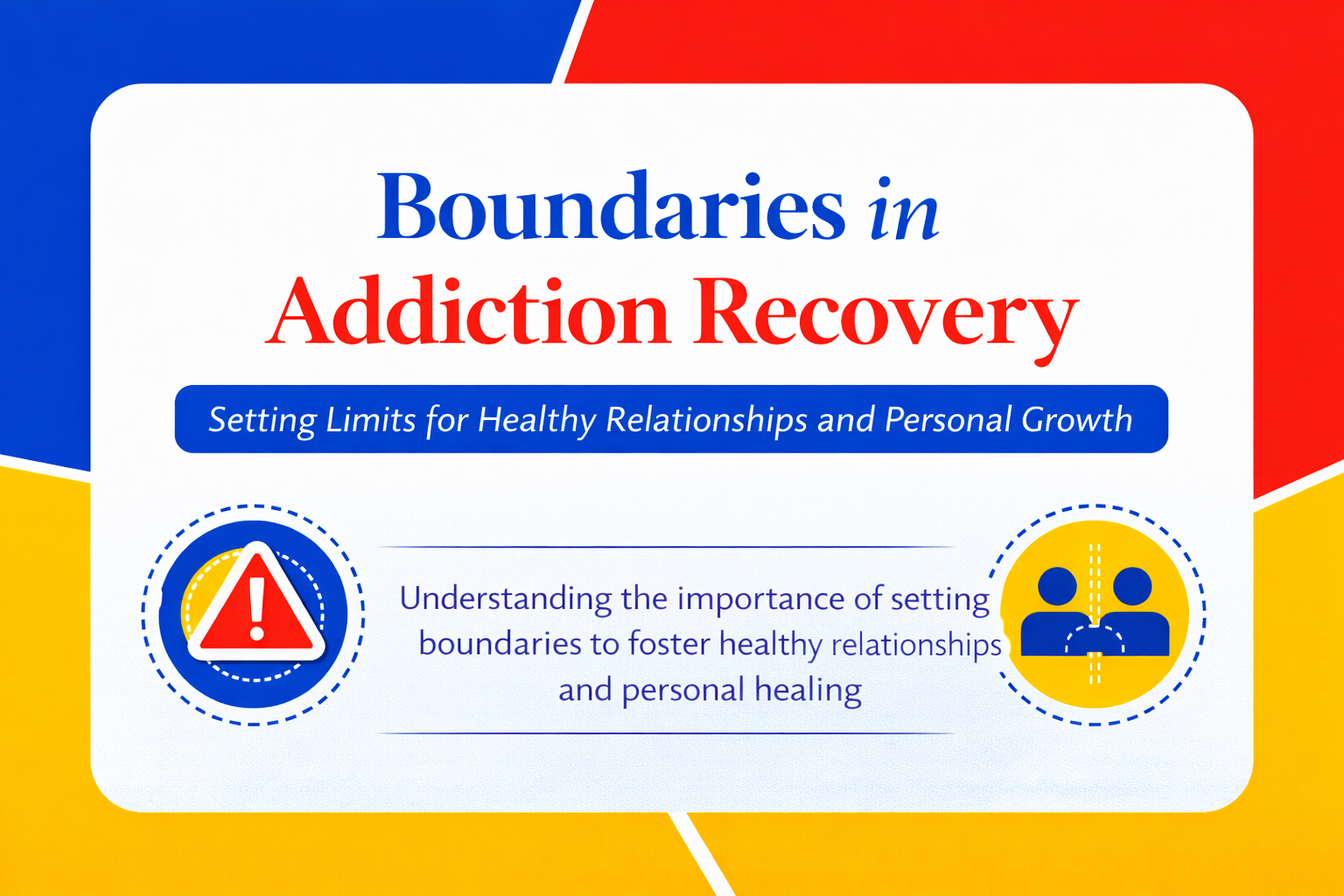 Boundaries in Addiction Recovery

Setting Limits for Healthy Relationships and Personal Growth

!

Understanding the importance of setting boundaries to foster healthy relationships and personal healing